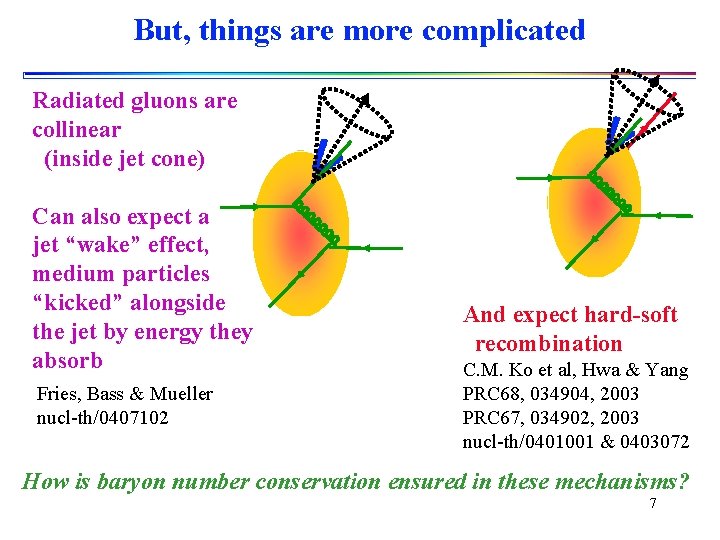 But, things are more complicated

Radiated gluons are collinear
(inside jet cone)

Can also expect a jet “wake” effect, medium particles “kicked” alongside the jet by energy they absorb

Fries, Bass & Mueller
nucl-th/0407102

And expect hard-soft recombination

C.M. Ko et al, Hwa & Yang
PRC68, 034904, 2003
PRC67, 034902, 2003
nucl-th/0401001 & 0403072

How is baryon number conservation ensured in these mechanisms?

7